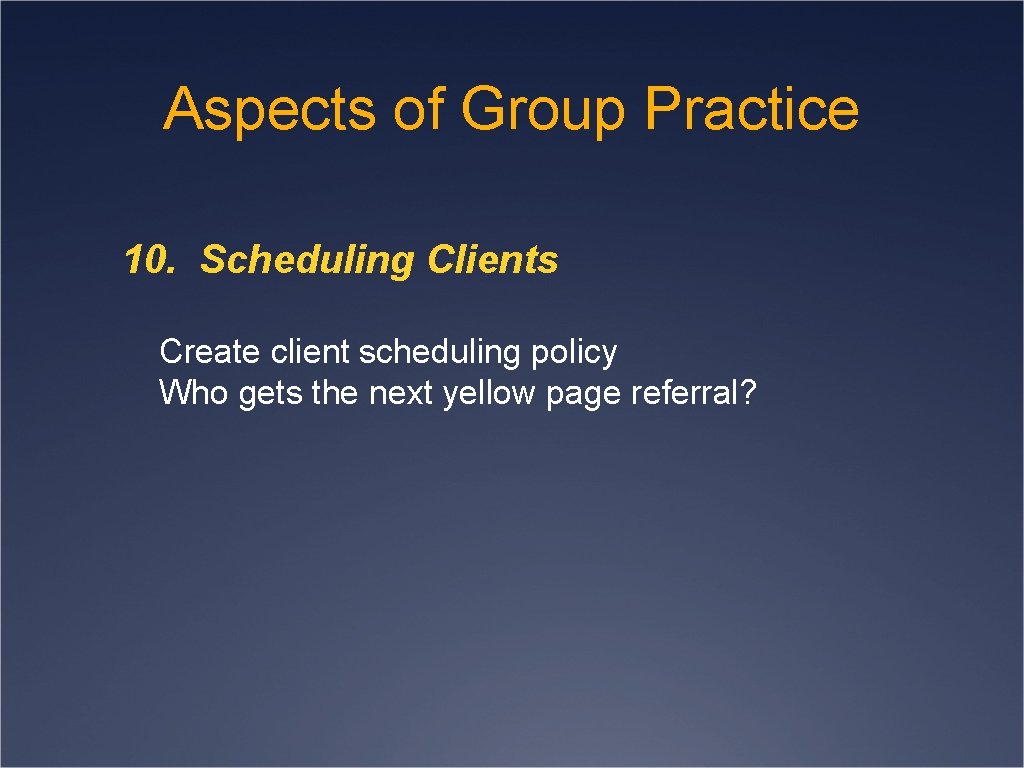 Aspects of Group Practice

10. Scheduling Clients

Create client scheduling policy
Who gets the next yellow page referral?